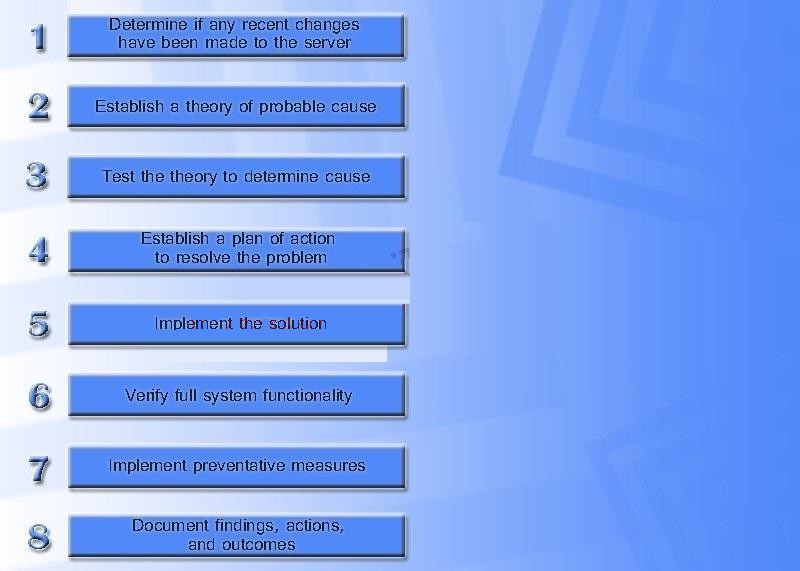 1 Determine if any recent changes have been made to the server

2 Establish a theory of probable cause

3 Test the theory to determine cause

4 Establish a plan of action to resolve the problem

5 Implement the solution

6 Verify full system functionality

7 Implement preventative measures

8 Document findings, actions, and outcomes